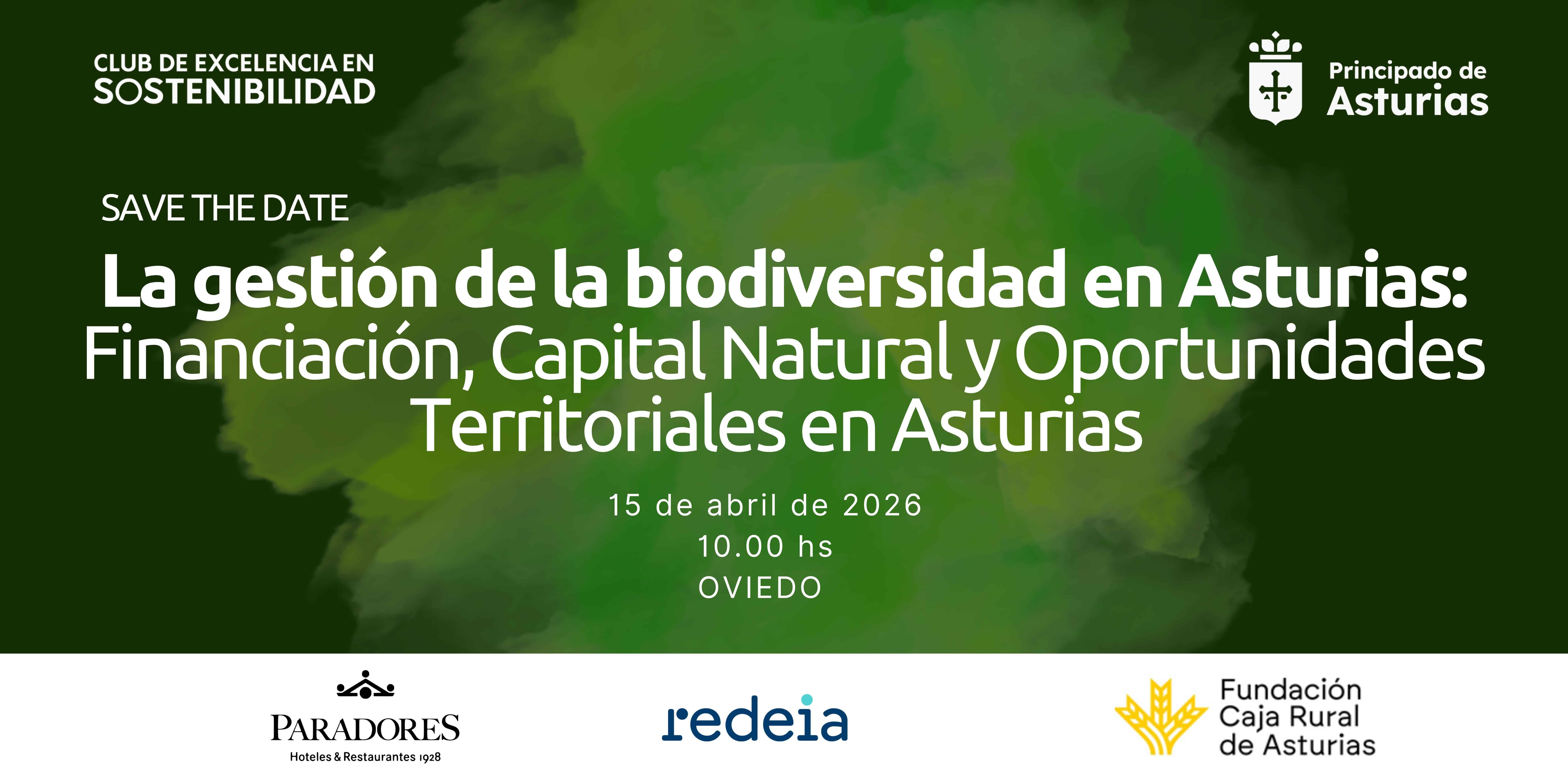 CLUB DE EXCELENCIA EN SOSTENIBILIDAD

Principado de Asturias

SAVE THE DATE

La gestión de la biodiversidad en Asturias: Financiación, Capital Natural y Oportunidades Territoriales en Asturias

15 de abril de 2026
10.00 hs
OVIEDO

PARADORES
Hoteles & Restaurantes 1928

redeia

Fundación Caja Rural de Asturias